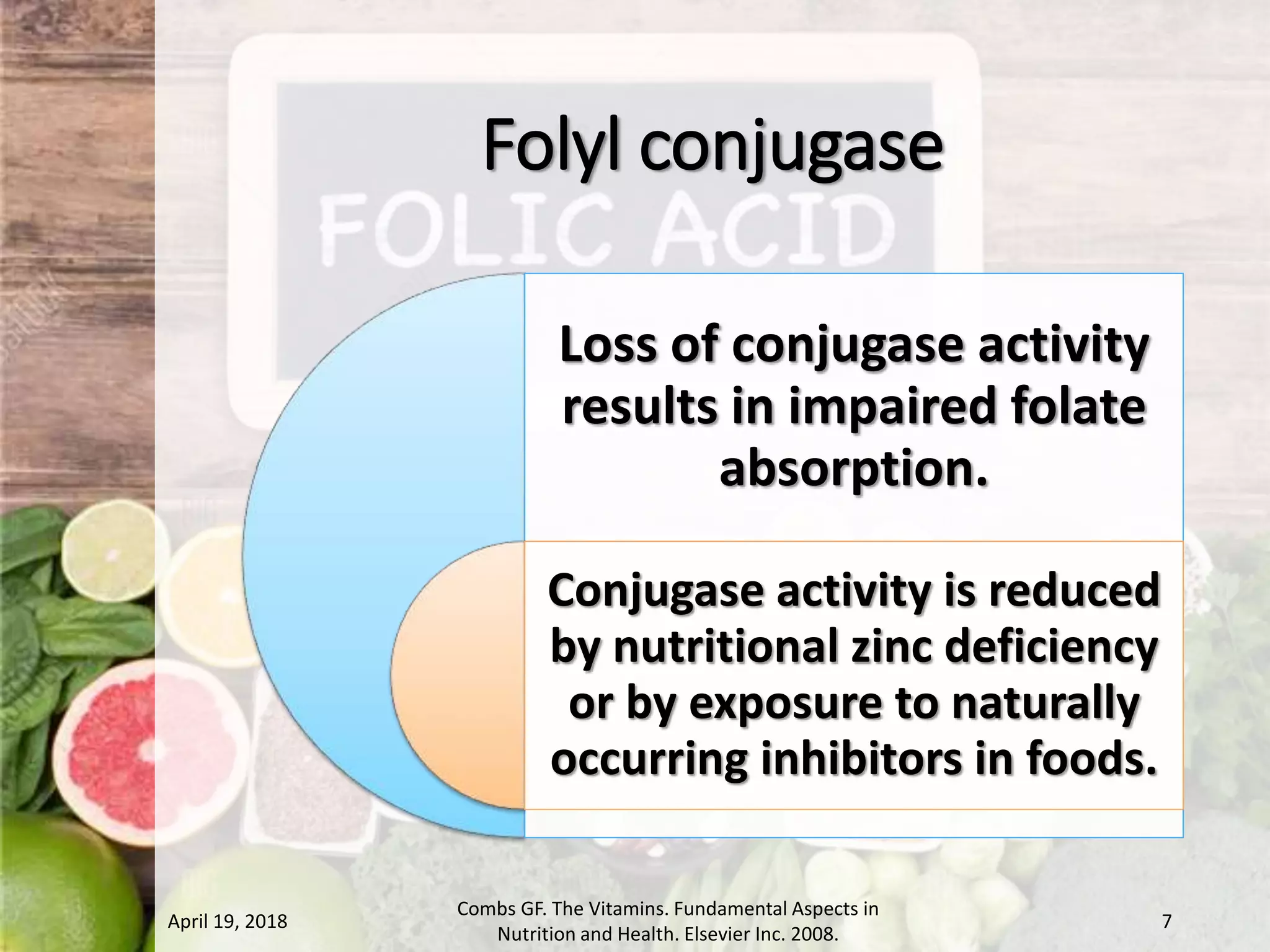 Folyl conjugase

FOLIC ACID

Loss of conjugase activity results in impaired folate absorption.

Conjugase activity is reduced by nutritional zinc deficiency or by exposure to naturally occurring inhibitors in foods.

April 19, 2018

Combs GF. The Vitamins. Fundamental Aspects in Nutrition and Health. Elsevier Inc. 2008.

7